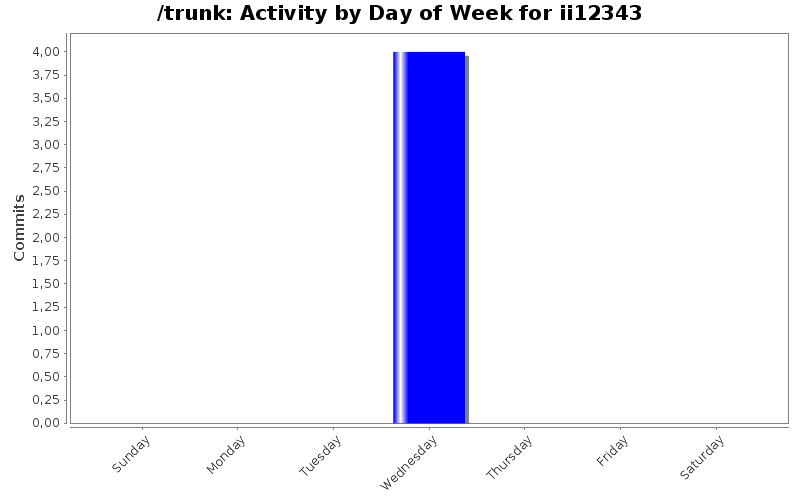 /trunk: Activity by Day of Week for ii12343

Commits

4,00
3,75
3,50
3,25
3,00
2,75
2,50
2,25
2,00
1,75
1,50
1,25
1,00
0,75
0,50
0,25
0,00

Sunday
Monday
Tuesday
Wednesday
Thursday
Friday
Saturday